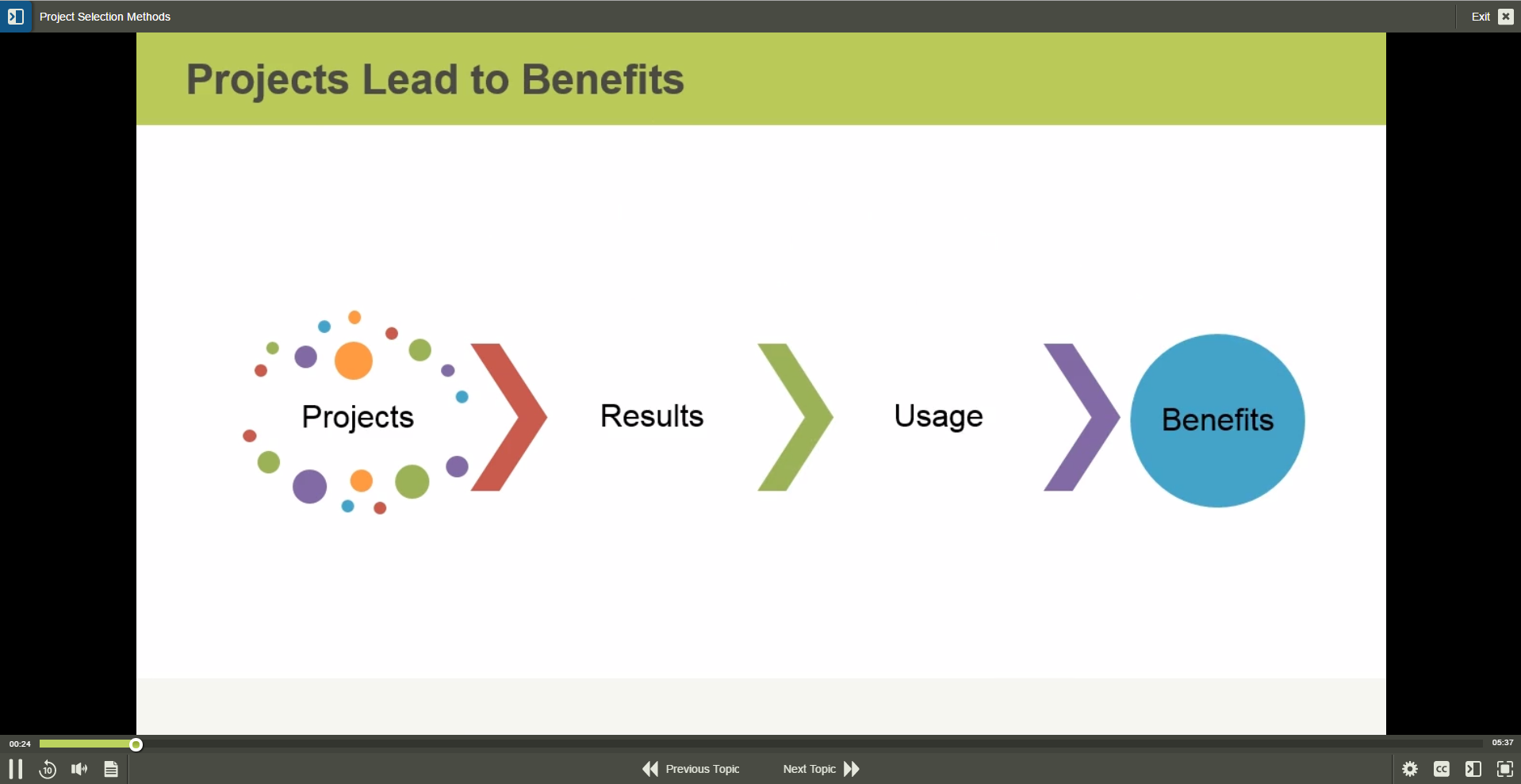 Project Selection Methods

Exit

Projects Lead to Benefits

Projects

Results

Usage

Benefits

00:24

05:37

10

Previous Topic

Next Topic

CC